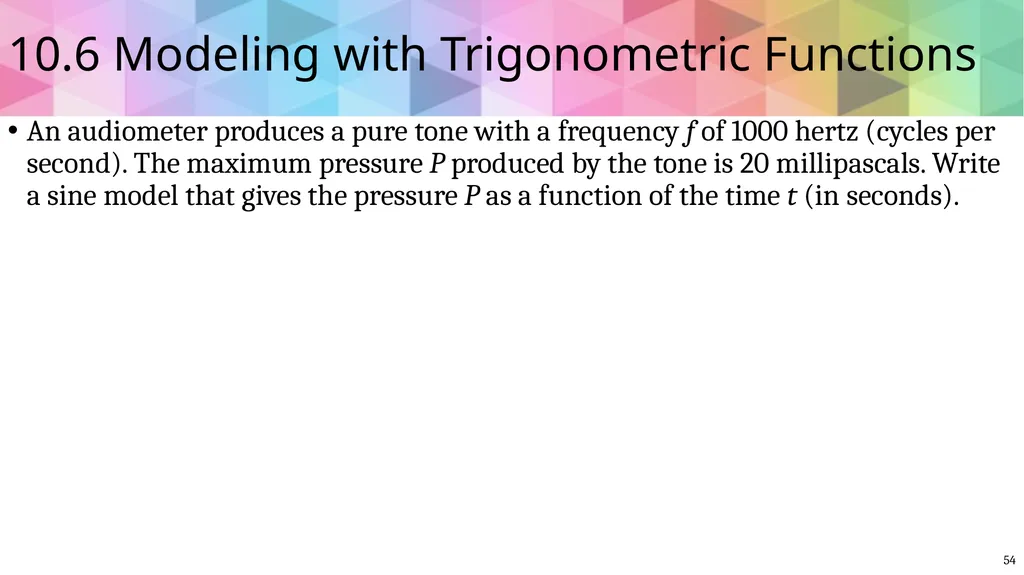 10.6 Modeling with Trigonometric Functions

• An audiometer produces a pure tone with a frequency $f$ of 1000 hertz (cycles per second). The maximum pressure $P$ produced by the tone is 20 millipascals. Write a sine model that gives the pressure $P$ as a function of the time $t$ (in seconds).

54